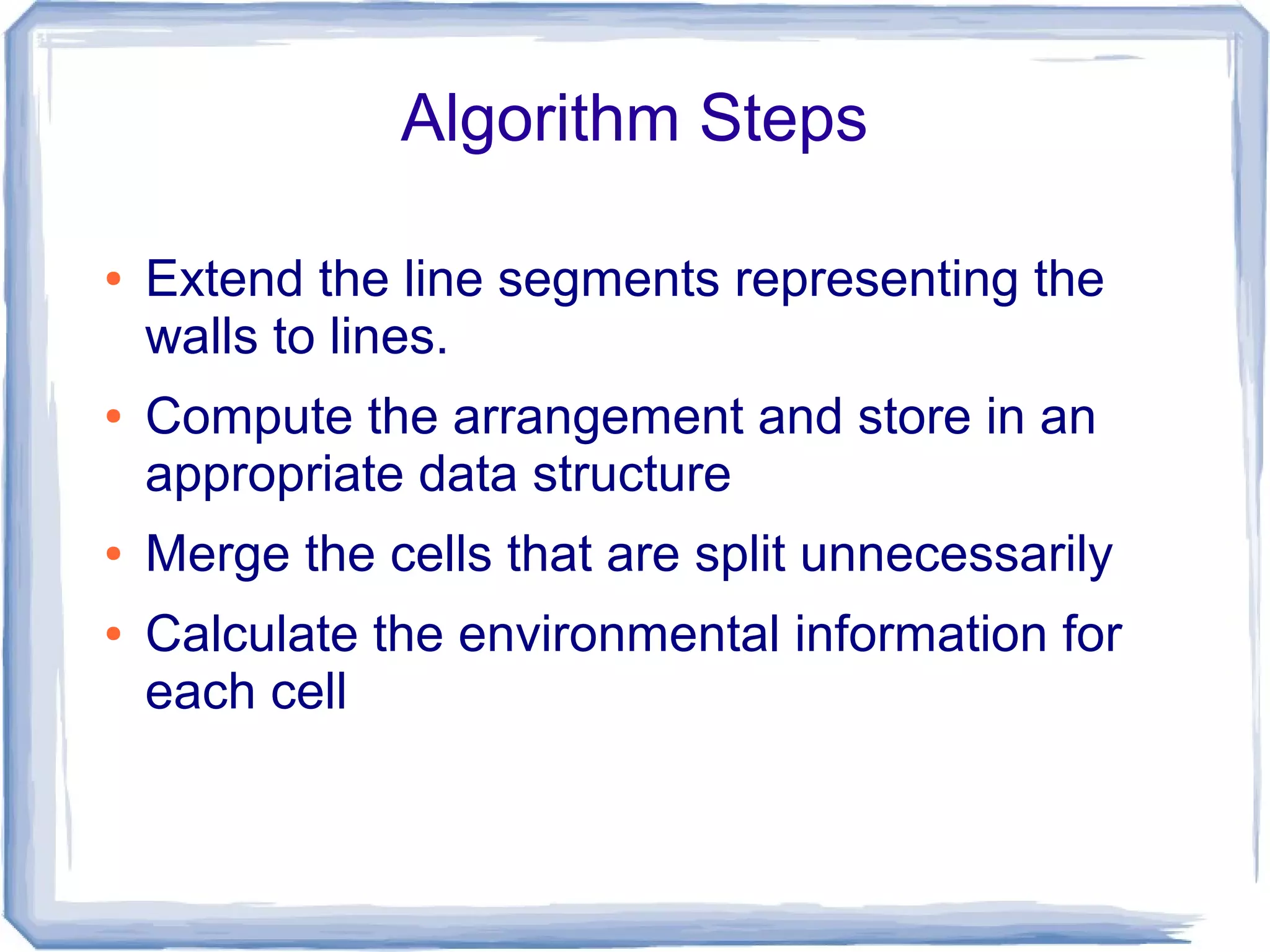 Algorithm Steps

• Extend the line segments representing the walls to lines.

• Compute the arrangement and store in an appropriate data structure

• Merge the cells that are split unnecessarily

• Calculate the environmental information for each cell